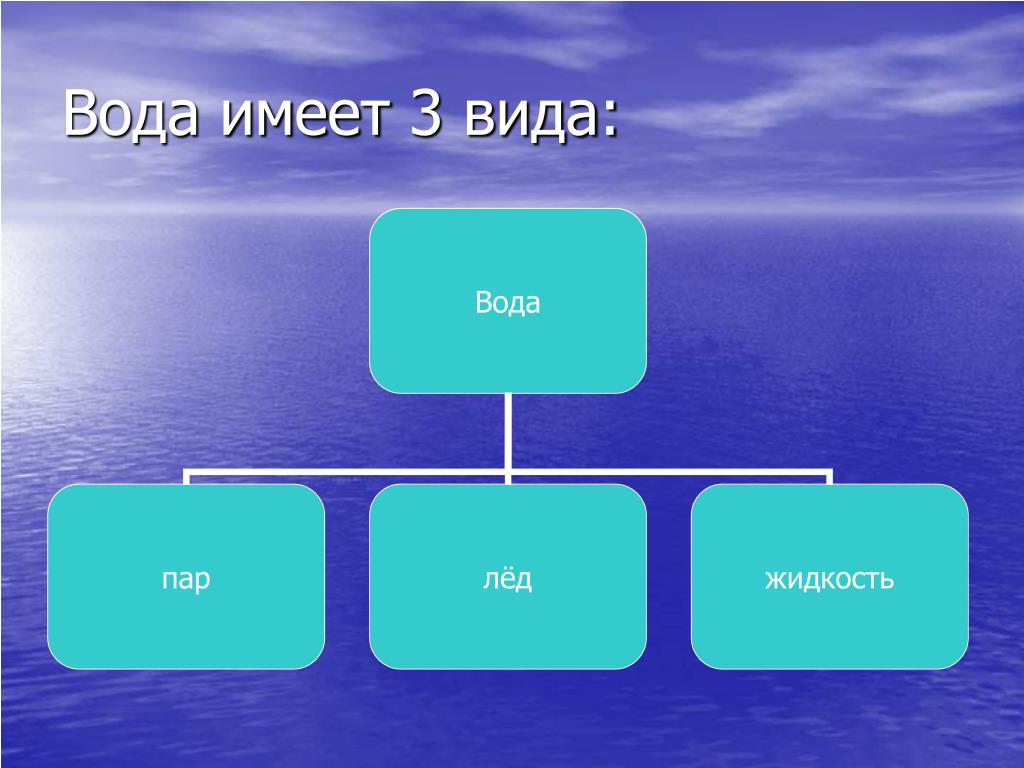 Вода имеет 3 вида:

Вода

пар

лёд

жидкость